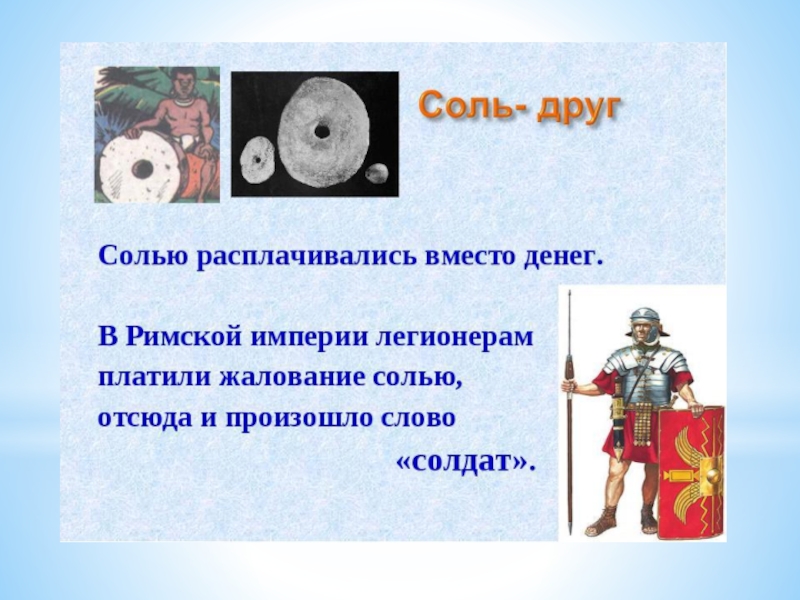 Соль- друг

Солью расплачивались вместо денег.

В Римской империи легионерам платили жалование солью, отсюда и произошло слово «солдат».